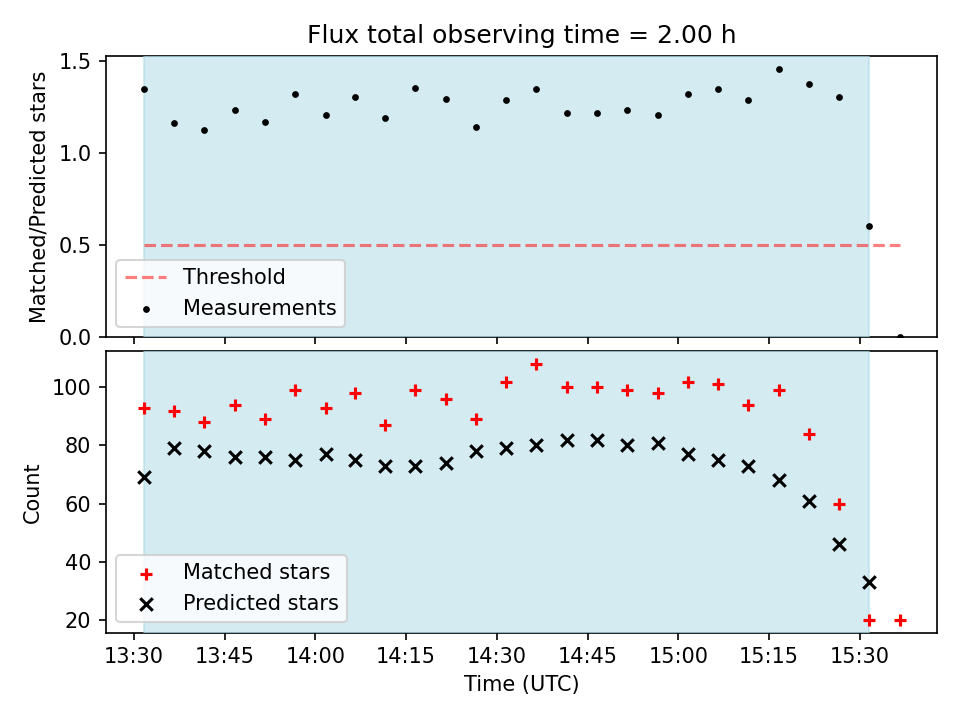 Flux total observing time = 2.00 h

Matched/Predicted stars

1.5
1.0
0.5
0.0

Threshold
Measurements

Count

100
80
60
40
20

Matched stars
Predicted stars

13:30 13:45 14:00 14:15 14:30 14:45 15:00 15:15 15:30

Time (UTC)